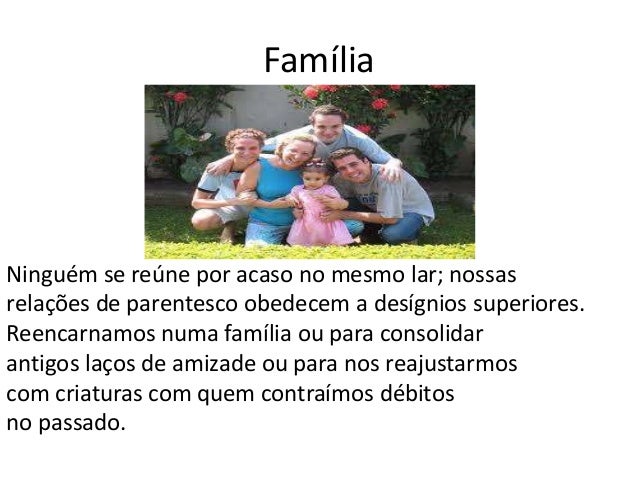 Família

Ninguém se reúne por acaso no mesmo lar; nossas relações de parentesco obedecem a desígnios superiores. Reencarnamos numa família ou para consolidar antigos laços de amizade ou para nos reajustarmos com criaturas com quem contraímos débitos no passado.